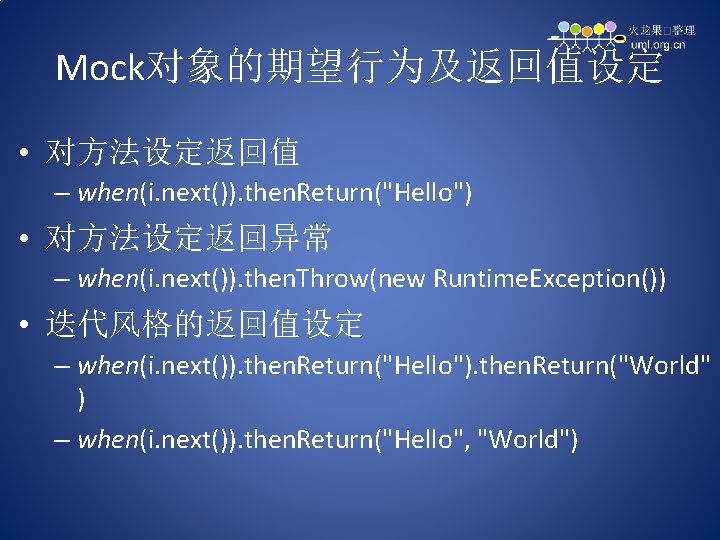 火龙果□整理
uml.org.cn

Mock对象的期望行为及返回值设定

• 对方法设定返回值
– when(i.next()).thenReturn("Hello")
• 对方法设定返回异常
– when(i.next()).thenThrow(new RuntimeException())
• 迭代风格的返回值设定
– when(i.next()).thenReturn("Hello").thenReturn("World")
– when(i.next()).thenReturn("Hello", "World")